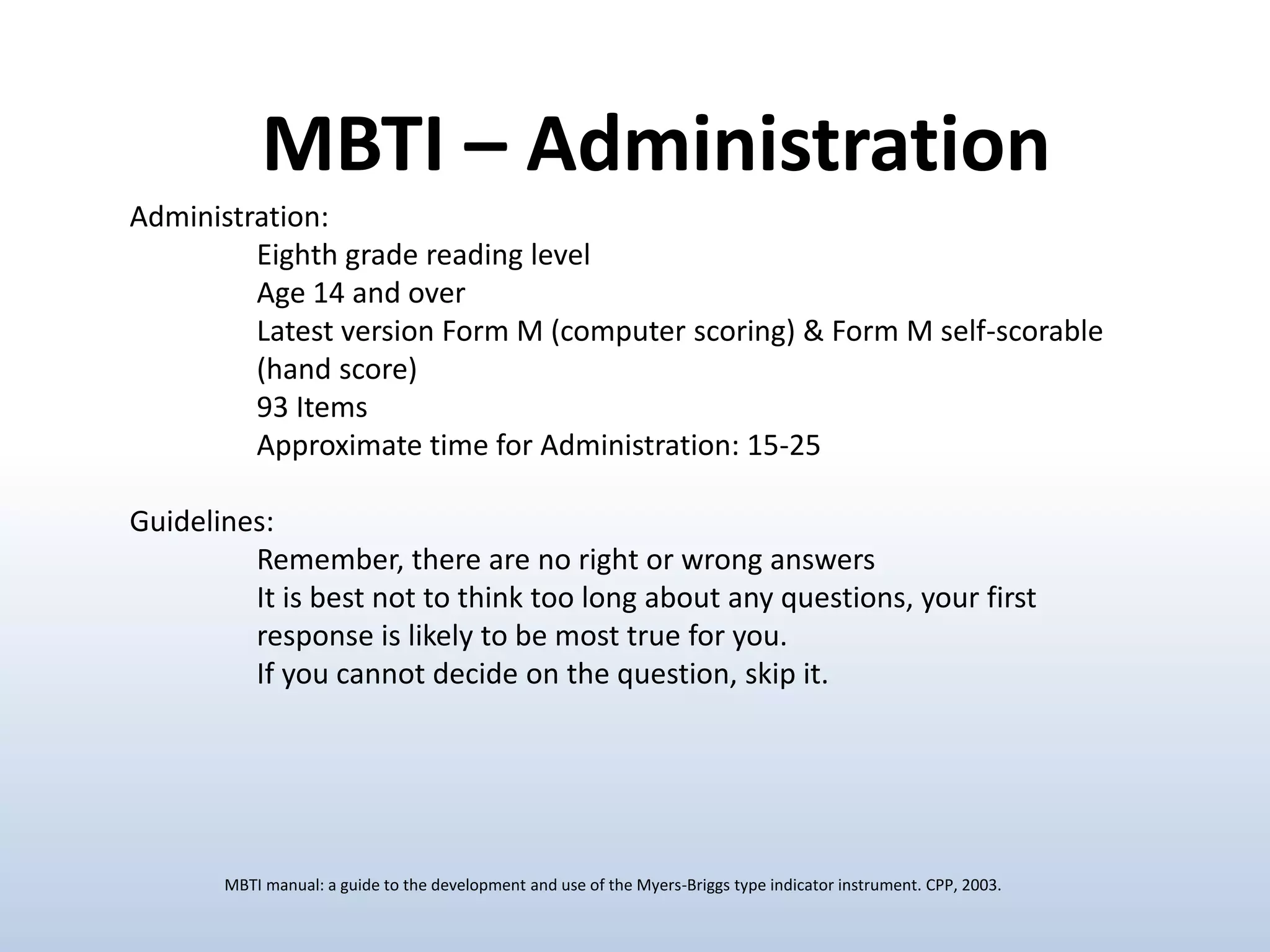 MBTI – Administration

Administration:
Eighth grade reading level
Age 14 and over
Latest version Form M (computer scoring) & Form M self-scorable (hand score)
93 Items
Approximate time for Administration: 15-25

Guidelines:
Remember, there are no right or wrong answers
It is best not to think too long about any questions, your first response is likely to be most true for you.
If you cannot decide on the question, skip it.

MBTI manual: a guide to the development and use of the Myers-Briggs type indicator instrument. CPP, 2003.